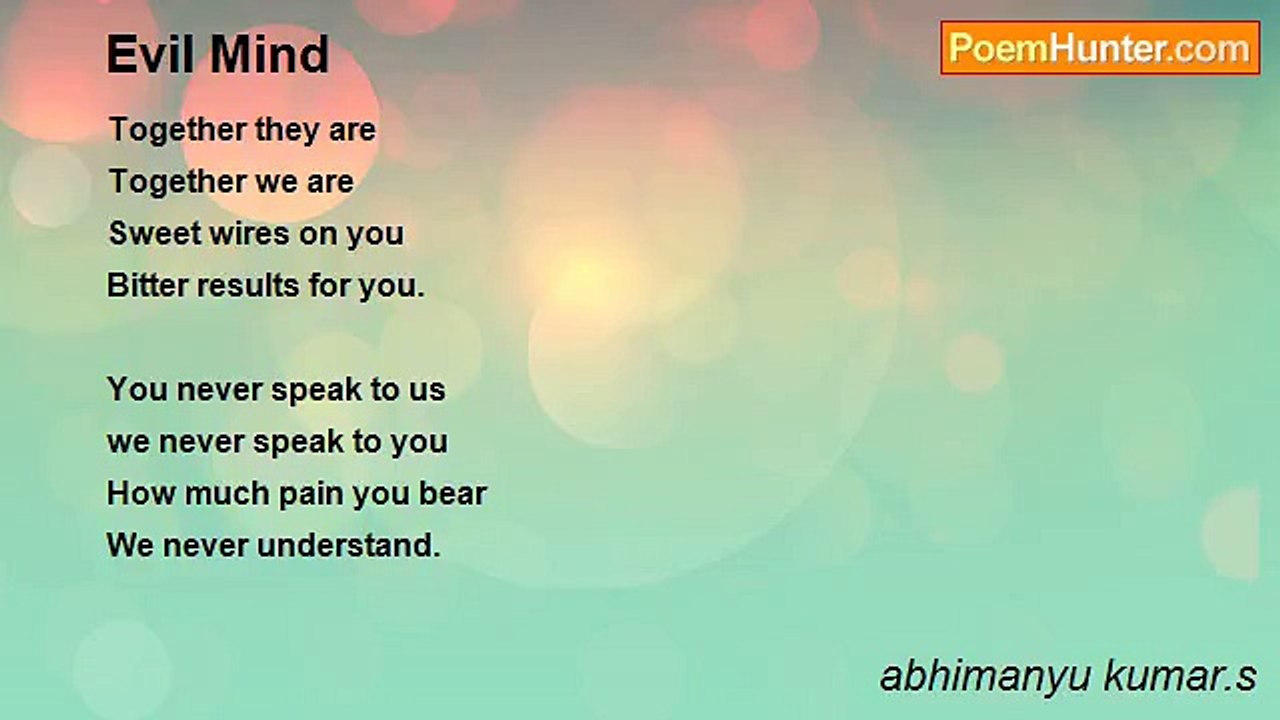 Evil Mind

PoemHunter.com

Together they are
Together we are
Sweet wires on you
Bitter results for you.

You never speak to us
we never speak to you
How much pain you bear
We never understand.

abhimanyu kumar.s